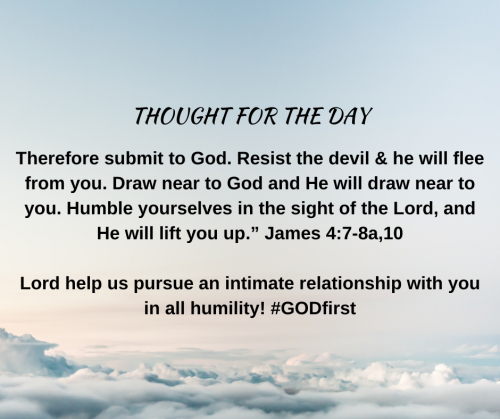 THOUGHT FOR THE DAY

Therefore submit to God. Resist the devil & he will flee from you. Draw near to God and He will draw near to you. Humble yourselves in the sight of the Lord, and He will lift you up.” James 4:7-8a,10

Lord help us pursue an intimate relationship with you in all humility! #GODfirst